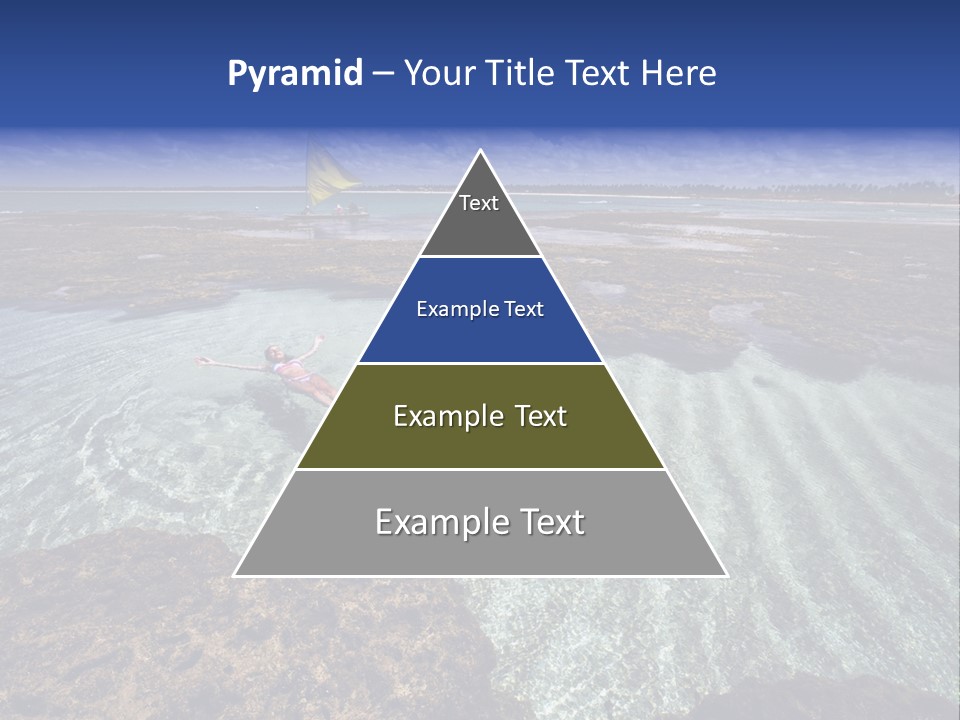 Pyramid – Your Title Text Here

Text

Example Text

Example Text

Example Text